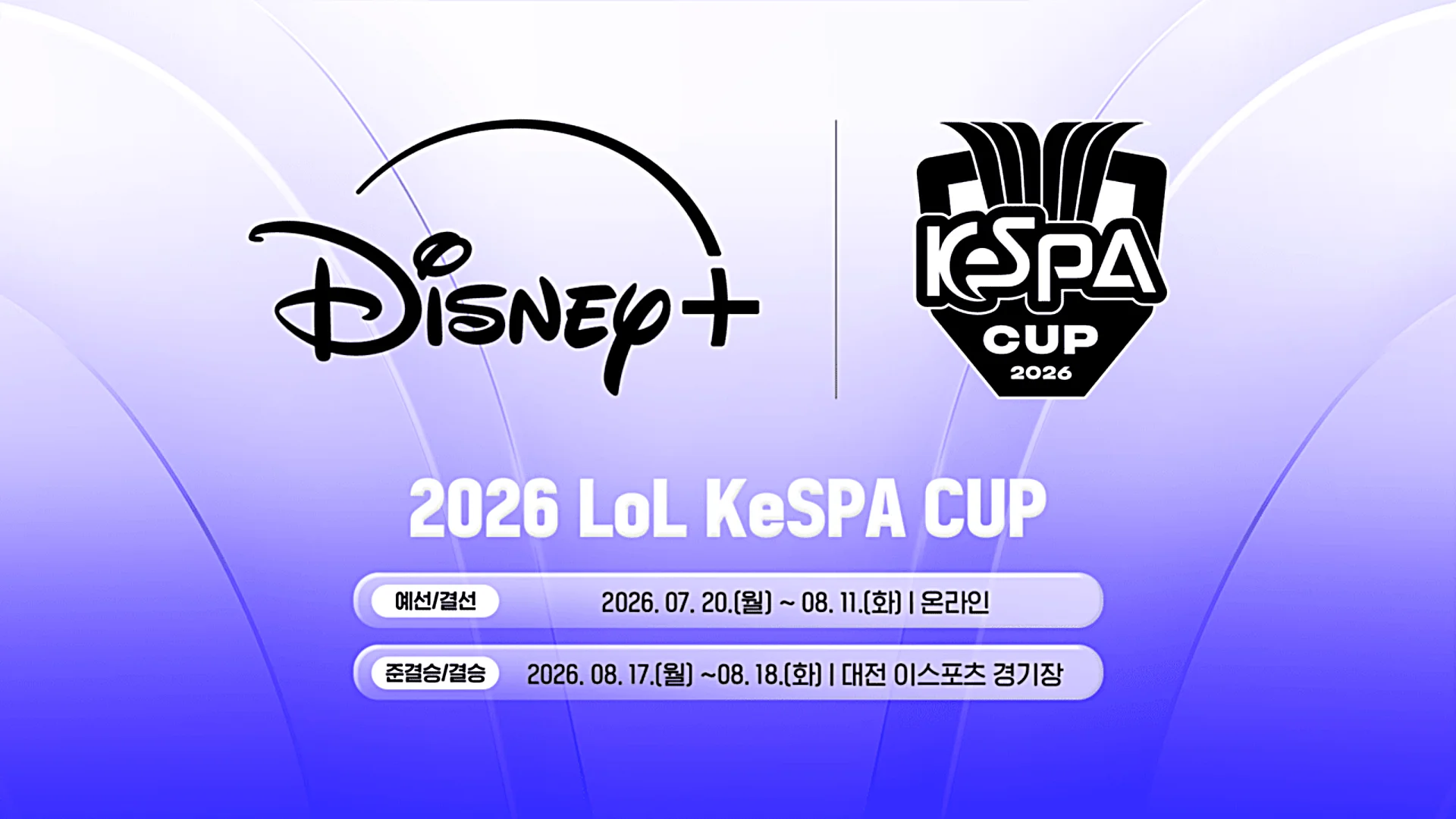 Disney+

KeSPA
CUP
2026

2026 LoL KeSPA CUP

예선/결선 2026. 07. 20.(월) ~ 08. 11.(화) | 온라인

준결승/결승 2026. 08. 17.(월) ~08. 18.(화) | 대전 이스포츠 경기장